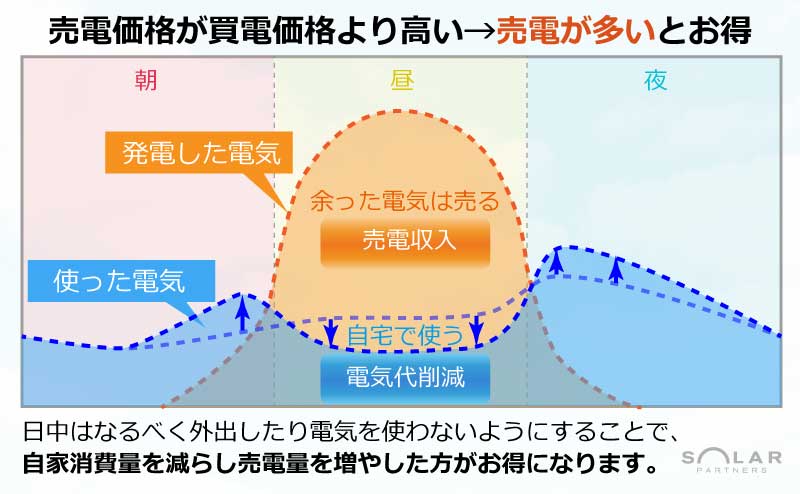 売電価格が買電価格より高い→売電が多いとお得

朝

昼

夜

発電した電気

余った電気は売る

売電収入

使った電気

自宅で使う

電気代削減

日中はなるべく外出したり電気を使わないようにすることで、
自家消費量を減らし売電量を増やした方がお得になります。

SOLAR PARTNERS